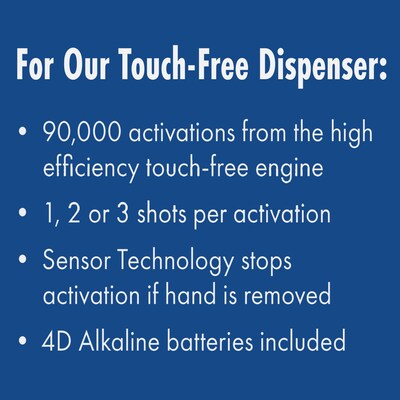 For Our Touch-Free Dispenser:

• 90,000 activations from the high efficiency touch-free engine

• 1, 2 or 3 shots per activation

• Sensor Technology stops activation if hand is removed

• 4D Alkaline batteries included